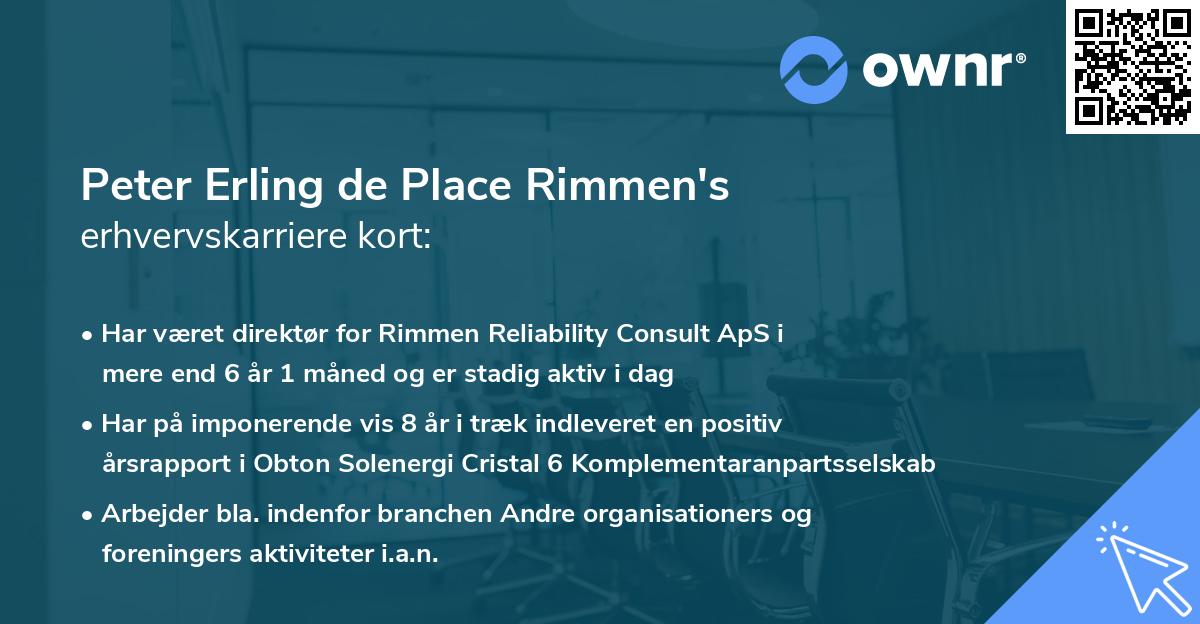 ownr®

Peter Erling de Place Rimmen's erhvervskarriere kort:

• Har været direktør for Rimmen Reliability Consult ApS i mere end 6 år 1 måned og er stadig aktiv i dag

• Har på imponerende vis 8 år i træk indleveret en positiv årsrapport i Obton Solenergi Cristal 6 Komplementaranpartsselskab

• Arbejder bla. indenfor branchen Andre organisationers og foreningers aktiviteter i.a.n.